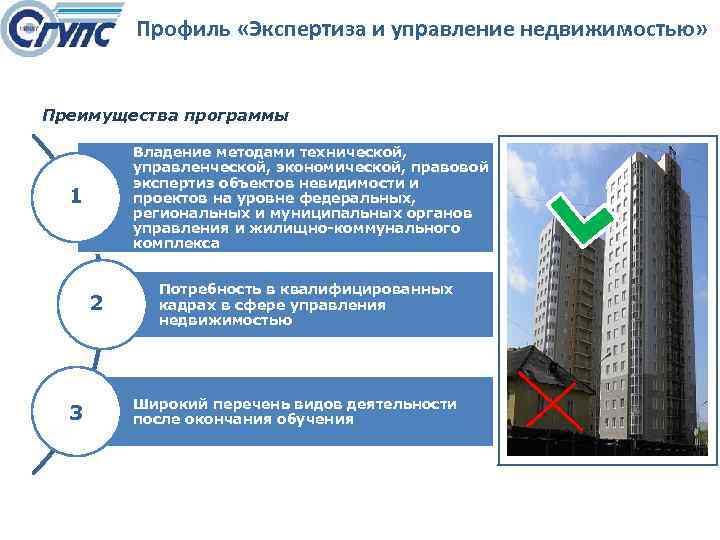 СГУПС

Профиль «Экспертиза и управление недвижимостью»

Преимущества программы

1

Владение методами технической, управленческой, экономической, правовой экспертиз объектов невидимости и проектов на уровне федеральных, региональных и муниципальных органов управления и жилищно-коммунального комплекса

2

Потребность в квалифицированных кадрах в сфере управления недвижимостью

3

Широкий перечень видов деятельности после окончания обучения